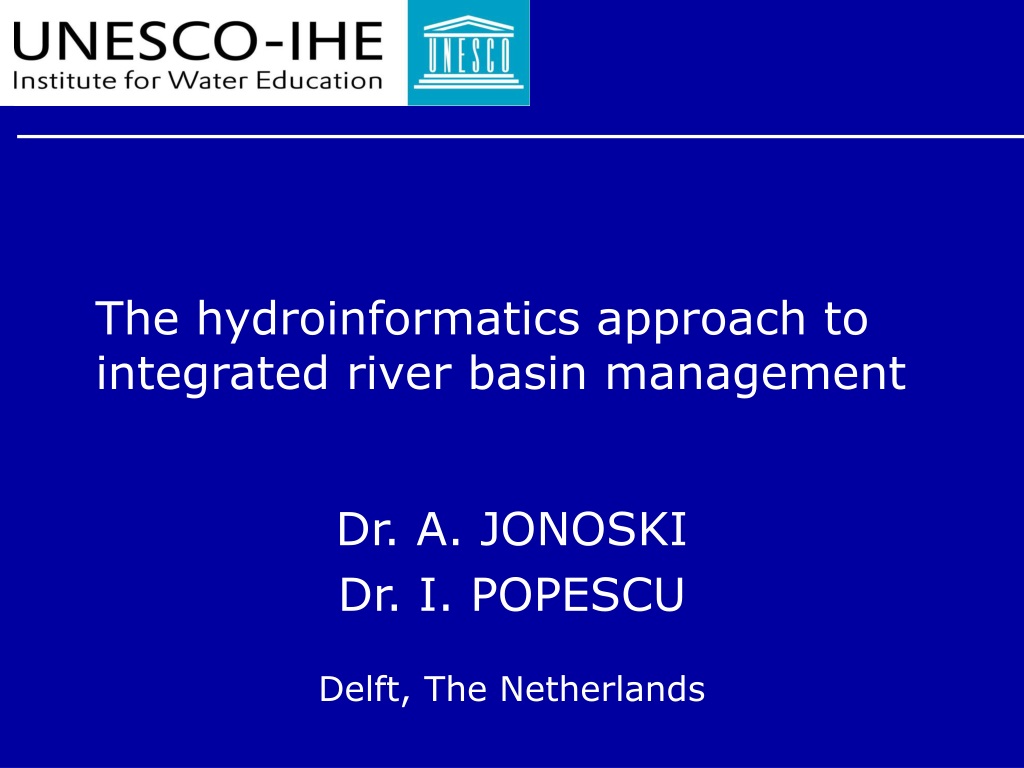 UNESCO-IHE
Institute for Water Education

UNESCO

The hydroinformatics approach to integrated river basin management

Dr. A. JONOSKI
Dr. I. POPESCU

Delft, The Netherlands